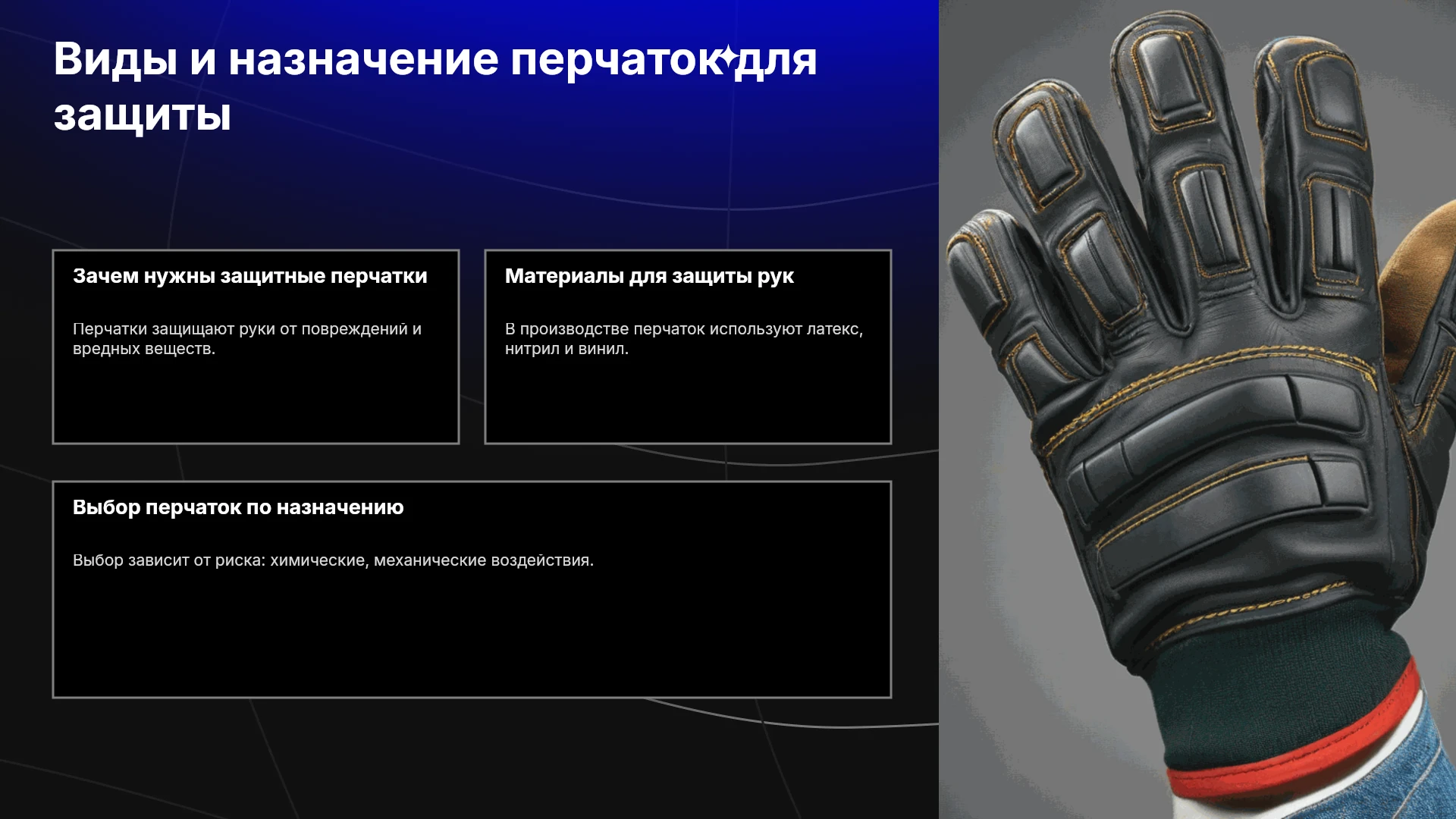 Виды и назначение перчаток для защиты

Зачем нужны защитные перчатки

Перчатки защищают руки от повреждений и вредных веществ.

Материалы для защиты рук

В производстве перчаток используют латекс, нитрил и винил.

Выбор перчаток по назначению

Выбор зависит от риска: химические, механические воздействия.